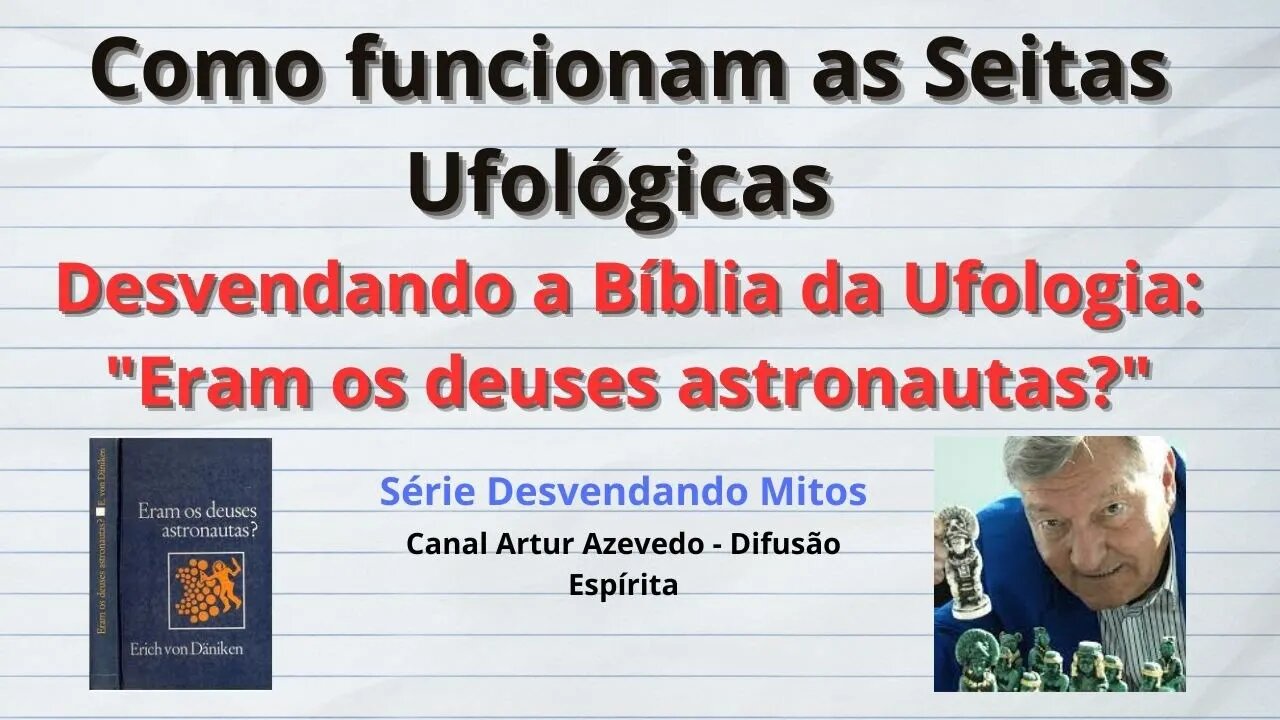 Como funcionam as Seitas Ufológicas

Desvendando a Bíblia da Ufologia: "Eram os deuses astronautas?"

Eram os deuses astronautas? E. von Däniken

Eram os deuses astronautas?

Erich von Däniken

Série Desvendando Mitos

Canal Artur Azevedo - Difusão Espírita